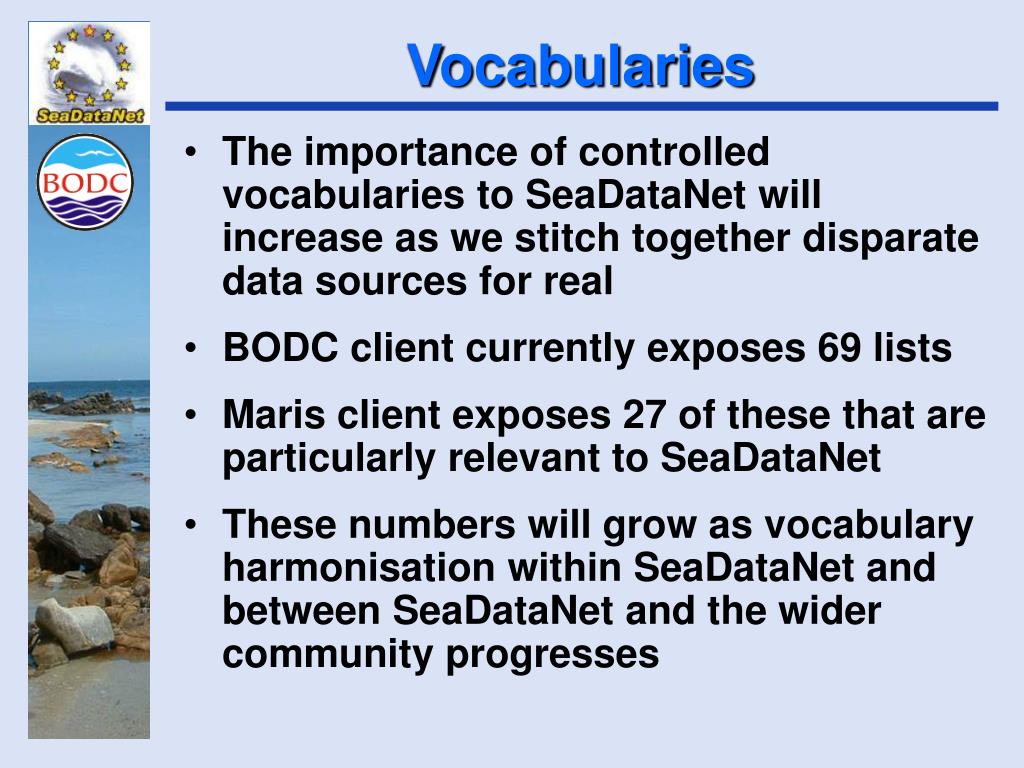 SeaDataNet

BODC

Vocabularies

• The importance of controlled vocabularies to SeaDataNet will increase as we stitch together disparate data sources for real

• BODC client currently exposes 69 lists

• Maris client exposes 27 of these that are particularly relevant to SeaDataNet

• These numbers will grow as vocabulary harmonisation within SeaDataNet and between SeaDataNet and the wider community progresses